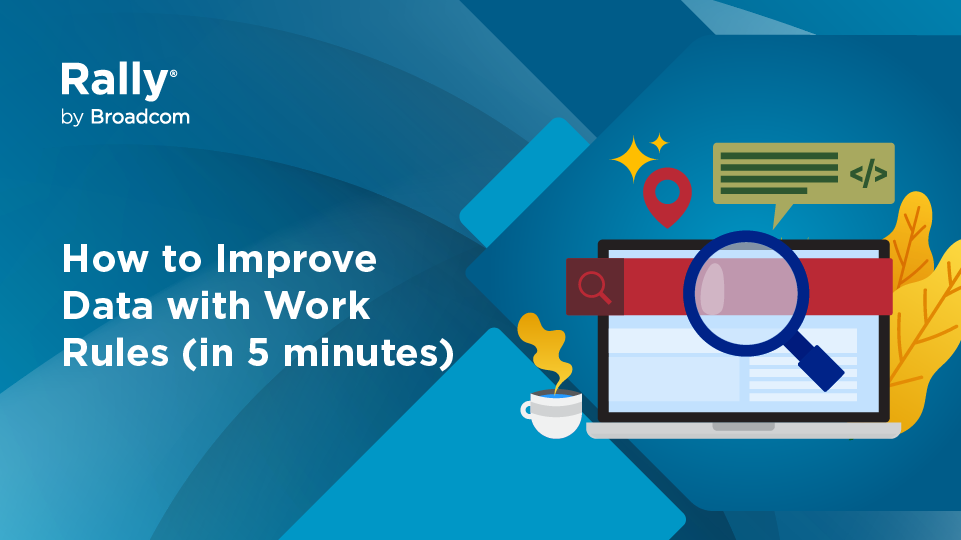 Rally®
by Broadcom

How to Improve Data with Work Rules (in 5 minutes)

</>